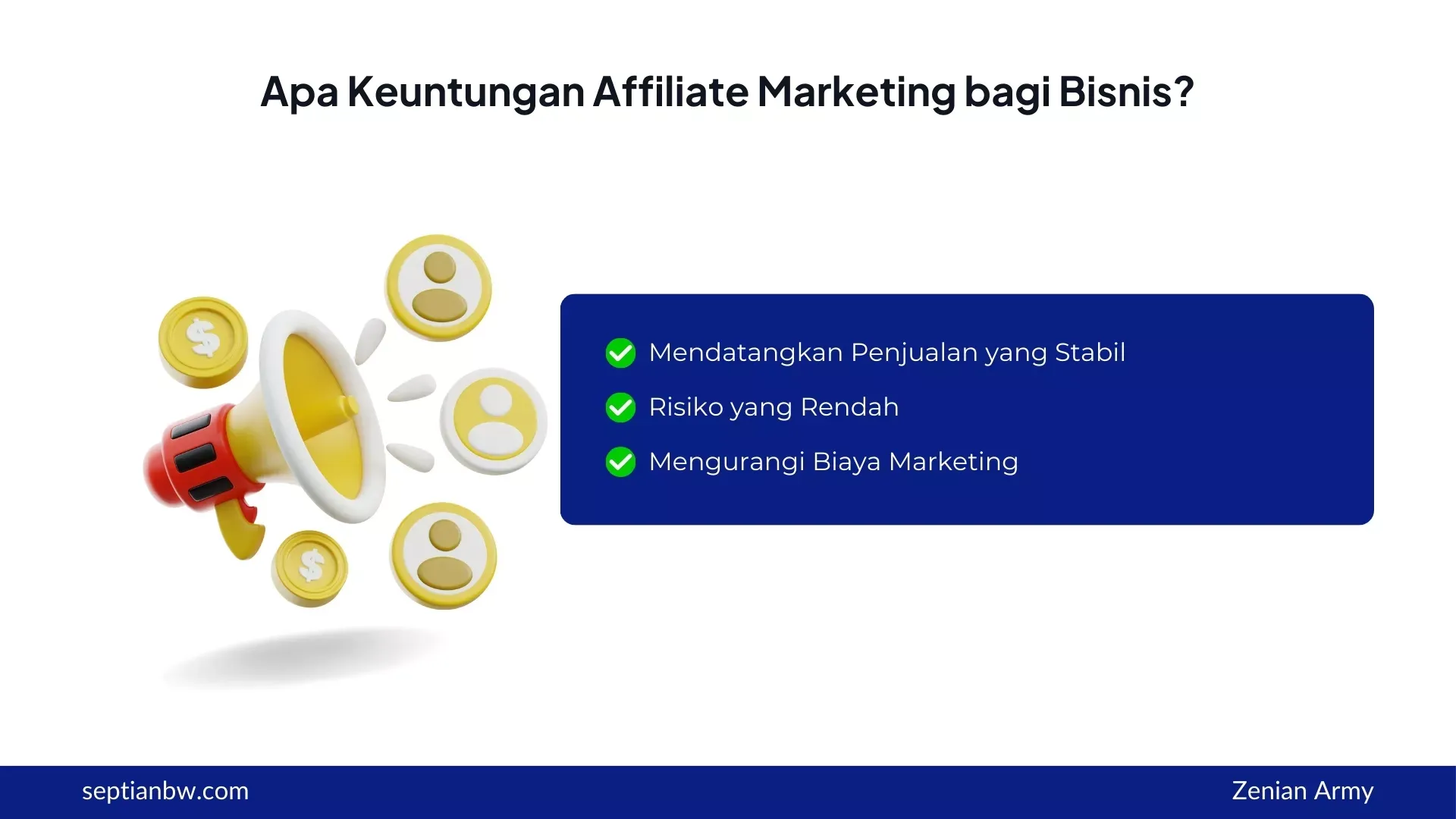 Apa Keuntungan Affiliate Marketing bagi Bisnis?

Mendatangkan Penjualan yang Stabil
Risiko yang Rendah
Mengurangi Biaya Marketing

septianbw.com
Zenian Army